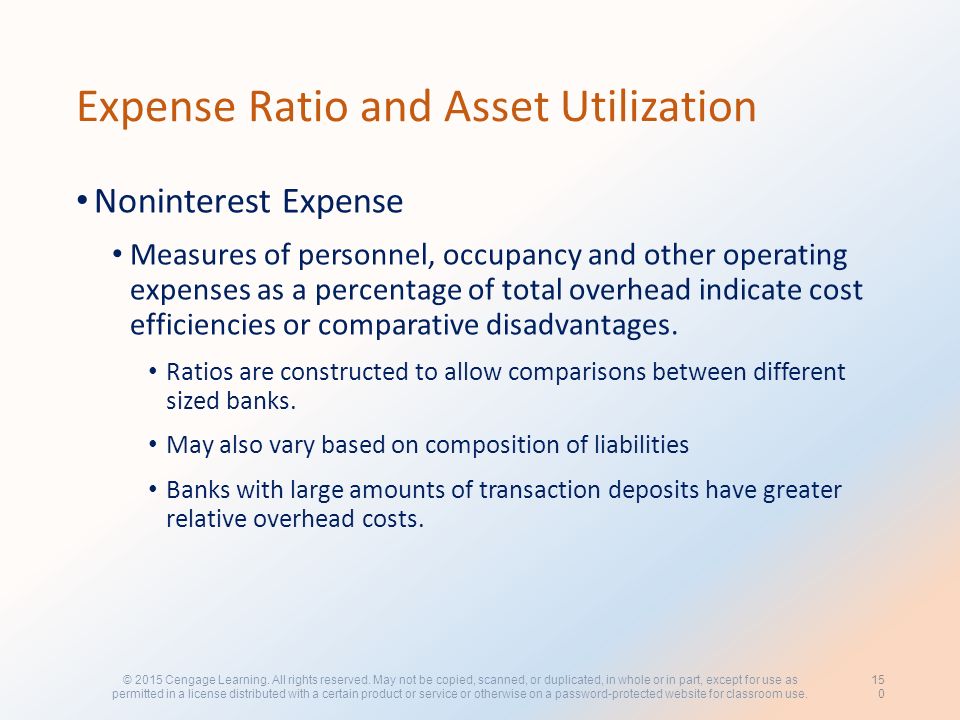 Expense Ratio and Asset Utilization

• Noninterest Expense

• Measures of personnel, occupancy and other operating expenses as a percentage of total overhead indicate cost efficiencies or comparative disadvantages.

• Ratios are constructed to allow comparisons between different sized banks.

• May also vary based on composition of liabilities

• Banks with large amounts of transaction deposits have greater relative overhead costs.

© 2015 Cengage Learning. All rights reserved. May not be copied, scanned, or duplicated, in whole or in part, except for use as permitted in a license distributed with a certain product or service or otherwise on a password-protected website for classroom use.

150